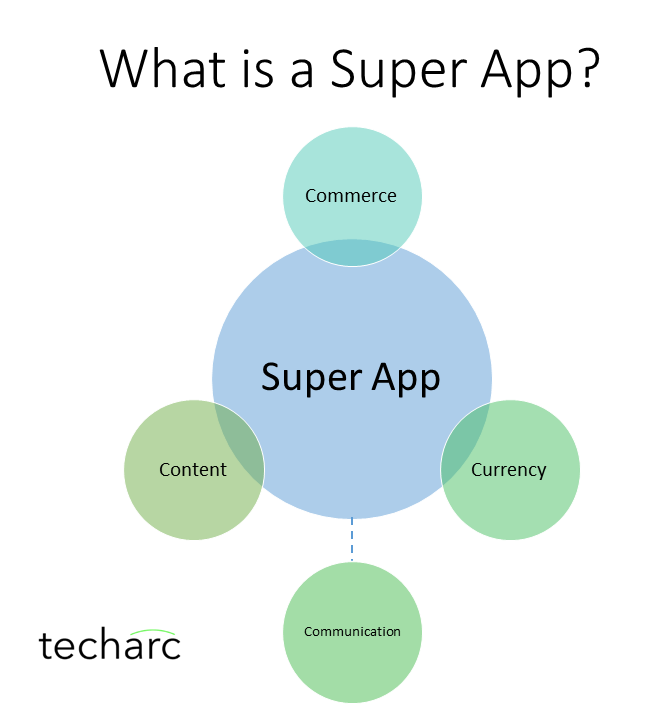 What is a Super App?

Commerce

Super App

Content

Currency

Communication

techarc